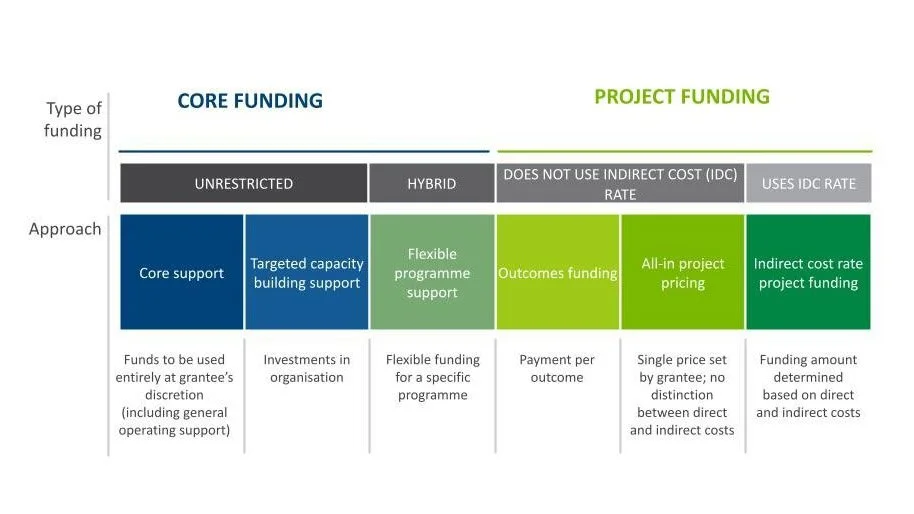 Type of funding

CORE FUNDING

PROJECT FUNDING

UNRESTRICTED

HYBRID

DOES NOT USE INDIRECT COST (IDC) RATE

USES IDC RATE

Approach

Core support

Targeted capacity building support

Flexible programme support

Outcomes funding

All-in project pricing

Indirect cost rate project funding

Funds to be used entirely at grantee's discretion (including general operating support)

Investments in organisation

Flexible funding for a specific programme

Payment per outcome

Single price set by grantee; no distinction between direct and indirect costs

Funding amount determined based on direct and indirect costs